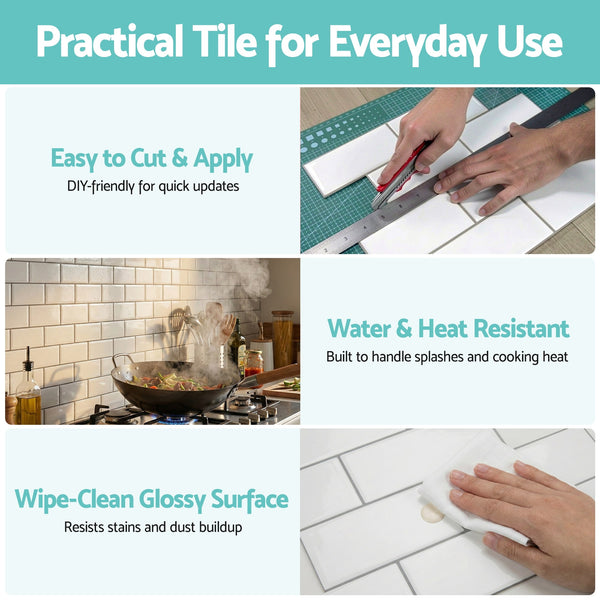 Practical Tile for Everyday Use

Easy to Cut & Apply
DIY-friendly for quick updates

Water & Heat Resistant
Built to handle splashes and cooking heat

Wipe-Clean Glossy Surface
Resists stains and dust buildup